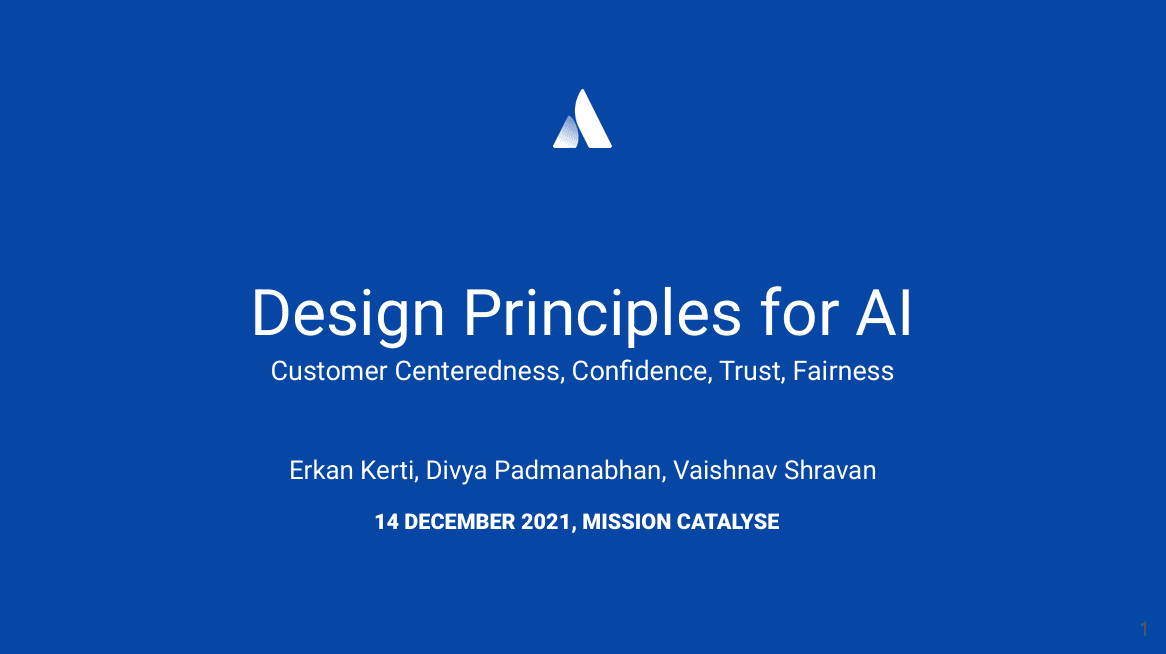 Design Principles for AI
Customer Centeredness, Confidence, Trust, Fairness

Erkan Kerti, Divya Padmanabhan, Vaishnav Shravan

14 DECEMBER 2021, MISSION CATALYSE

1